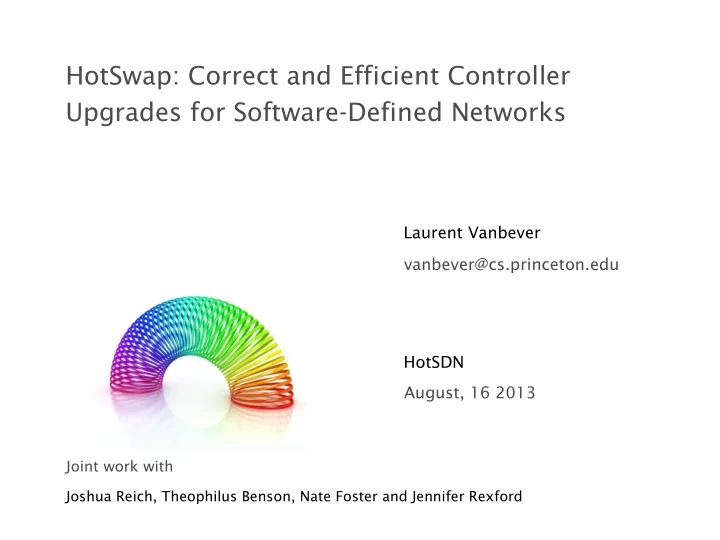 HotSwap: Correct and Efficient Controller Upgrades for Software-Defined Networks

Laurent Vanbever

vanbever@cs.princeton.edu

HotSDN

August, 16 2013

Joint work with

Joshua Reich, Theophilus Benson, Nate Foster and Jennifer Rexford